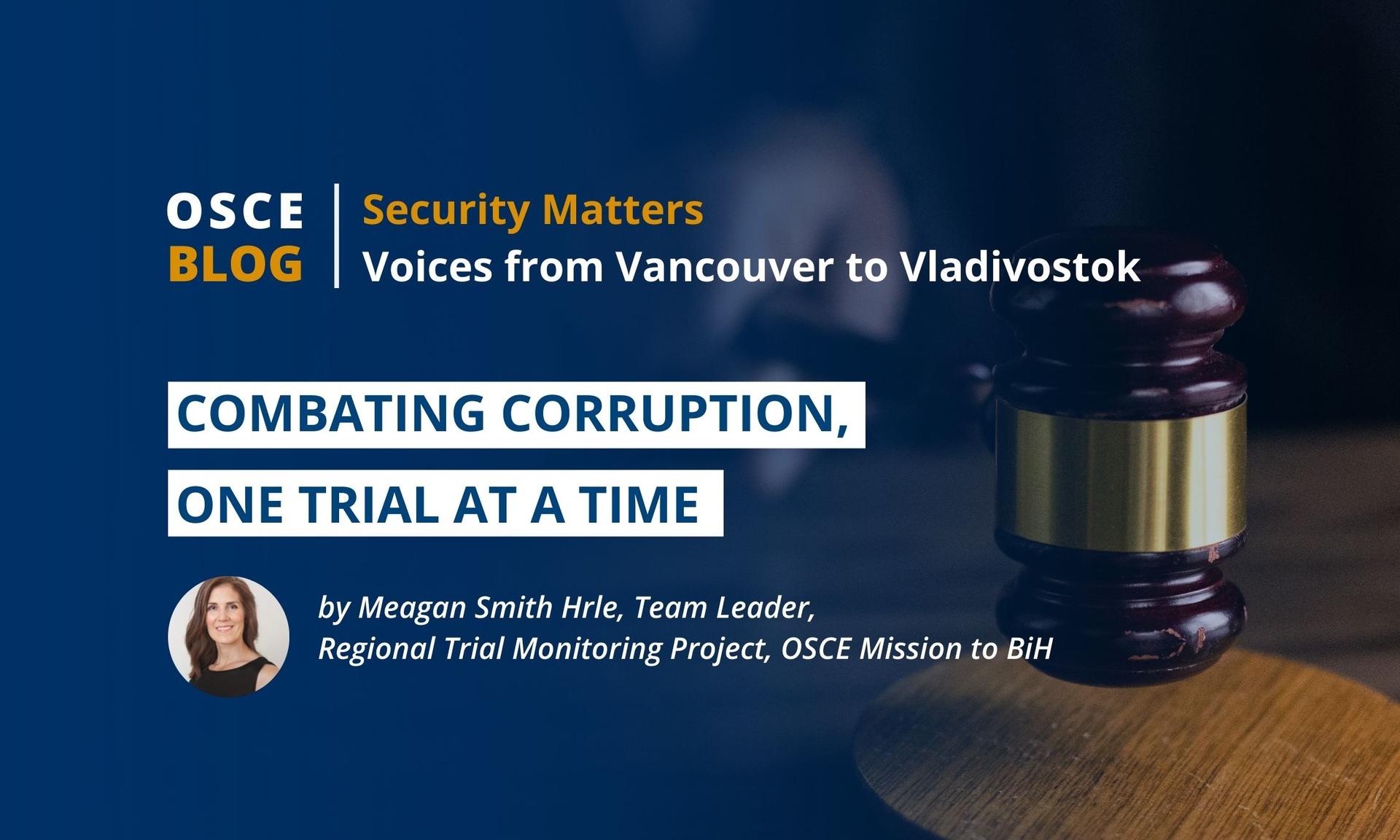 OSCE
BLOG

Security Matters
Voices from Vancouver to Vladivostok

COMBATING CORRUPTION,
ONE TRIAL AT A TIME

by Meagan Smith Hrle, Team Leader,
Regional Trial Monitoring Project, OSCE Mission to BiH